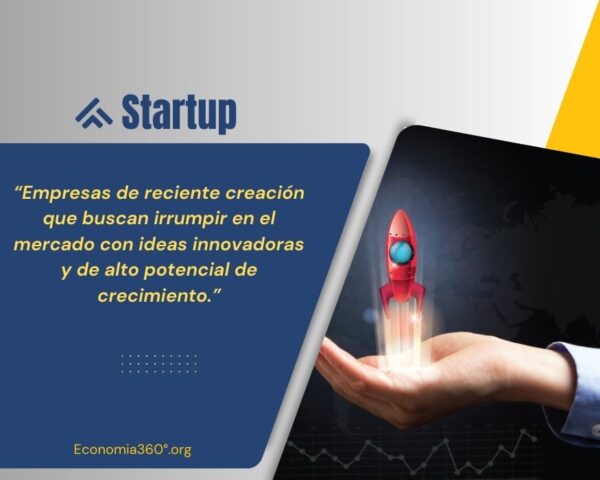 Startup

“Empresas de reciente creación que buscan irrumpir en el mercado con ideas innovadoras y de alto potencial de crecimiento.”

Economia360°.org